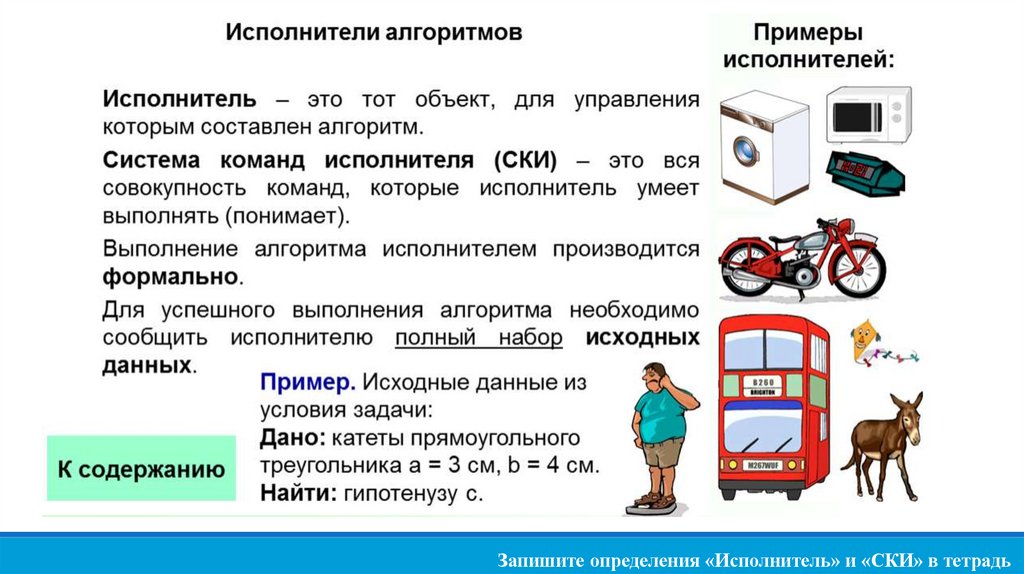 Исполнители алгоритмов

Исполнитель – это тот объект, для управления которым составлен алгоритм.

Система команд исполнителя (СКИ) – это вся совокупность команд, которые исполнитель умеет выполнять (понимает).

Выполнение алгоритма исполнителем производится формально.

Для успешного выполнения алгоритма необходимо сообщить исполнителю полный набор исходных данных.

Пример. Исходные данные из условия задачи:
Дано: катеты прямоугольного треугольника a = 3 см, b = 4 см.
Найти: гипотенузу c.

К содержанию

Примеры исполнителей:

B260
BRIGHTON
M267WUF

Запишите определения «Исполнитель» и «СКИ» в тетрадь